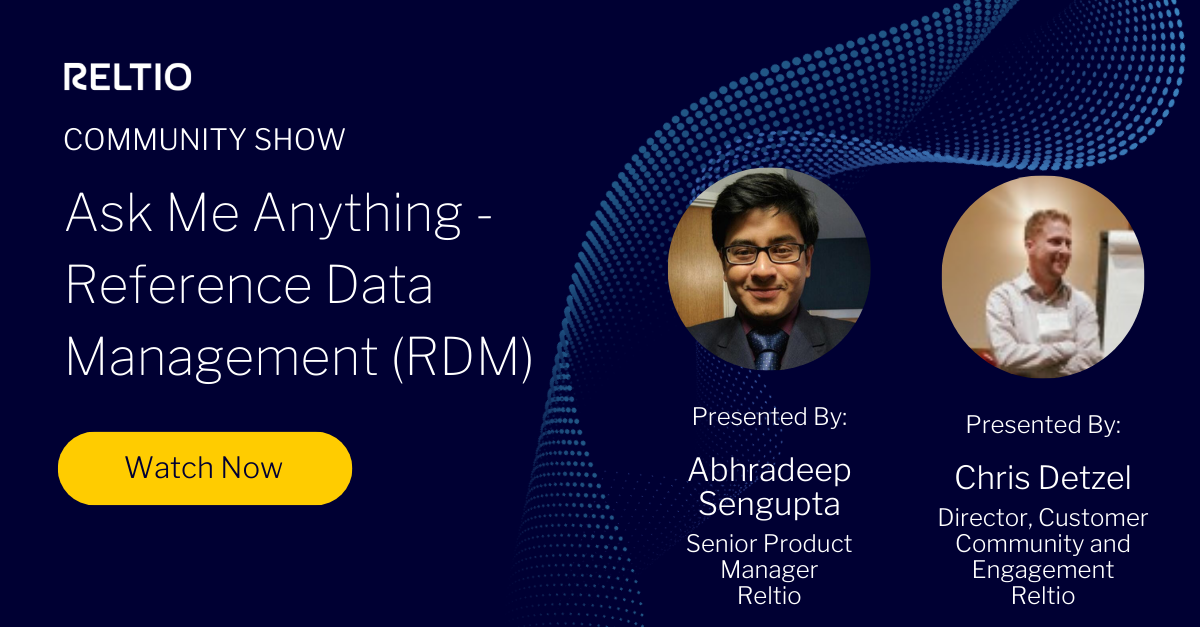 RELTIO

COMMUNITY SHOW

Ask Me Anything - Reference Data Management (RDM)

Watch Now

Presented By:

Abhradeep Sengupta

Senior Product Manager Reltio

Presented By:

Chris Detzel

Director, Customer Community and Engagement Reltio